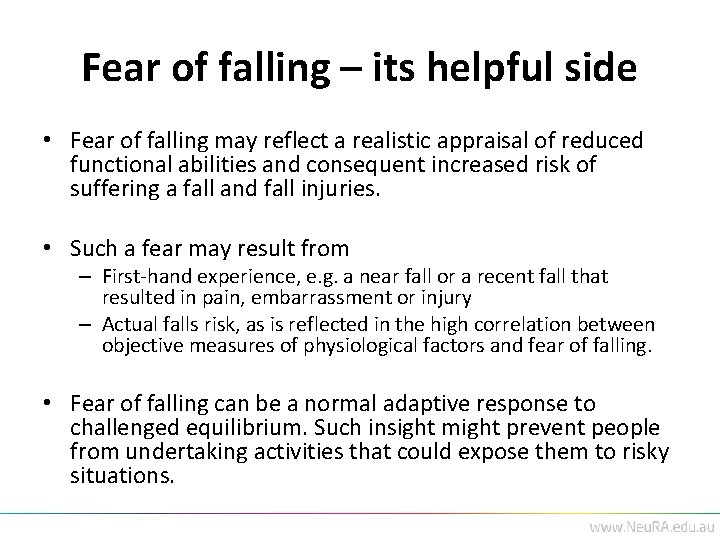 Fear of falling – its helpful side

• Fear of falling may reflect a realistic appraisal of reduced functional abilities and consequent increased risk of suffering a fall and fall injuries.

• Such a fear may result from
– First-hand experience, e.g. a near fall or a recent fall that resulted in pain, embarrassment or injury
– Actual falls risk, as is reflected in the high correlation between objective measures of physiological factors and fear of falling.

• Fear of falling can be a normal adaptive response to challenged equilibrium. Such insight might prevent people from undertaking activities that could expose them to risky situations.

www.NeuRA.edu.au